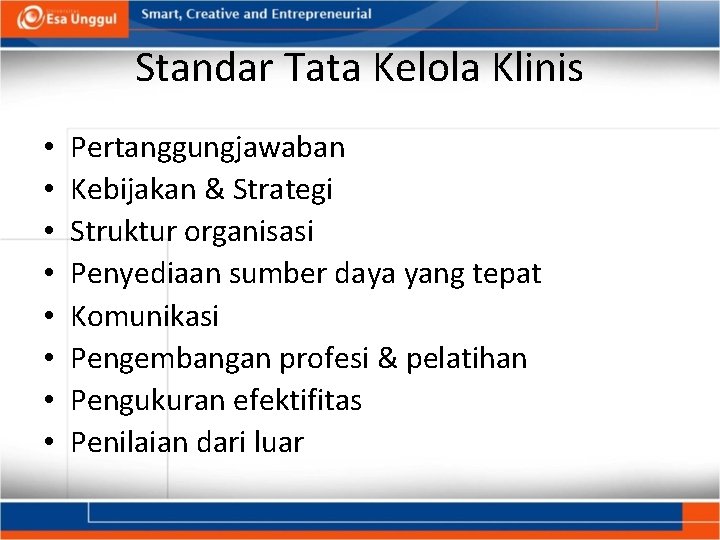 Esa Unggul
Smart, Creative and Entrepreneurial

Standar Tata Kelola Klinis

• Pertanggungjawaban
• Kebijakan & Strategi
• Struktur organisasi
• Penyediaan sumber daya yang tepat
• Komunikasi
• Pengembangan profesi & pelatihan
• Pengukuran efektifitas
• Penilaian dari luar